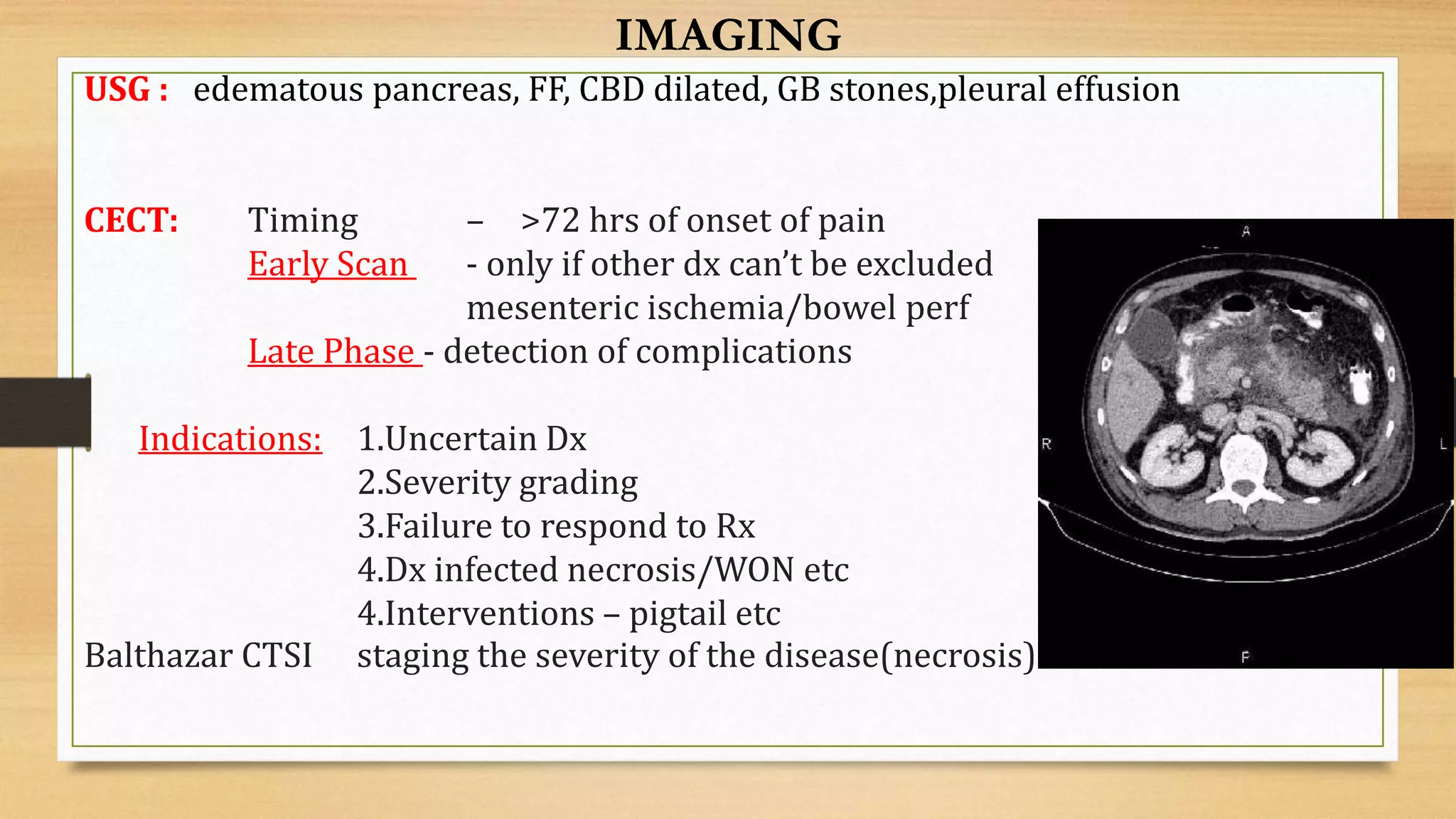 IMAGING

USG : edematous pancreas, FF, CBD dilated, GB stones,pleural effusion

CECT: Timing – >72 hrs of onset of pain
Early Scan - only if other dx can't be excluded mesenteric ischemia/bowel perf
Late Phase - detection of complications

Indications: 1.Uncertain Dx
2.Severity grading
3.Failure to respond to Rx
4.Dx infected necrosis/WON etc
4.Interventions – pigtail etc

Balthazar CTSI staging the severity of the disease(necrosis)

A
R
L
F